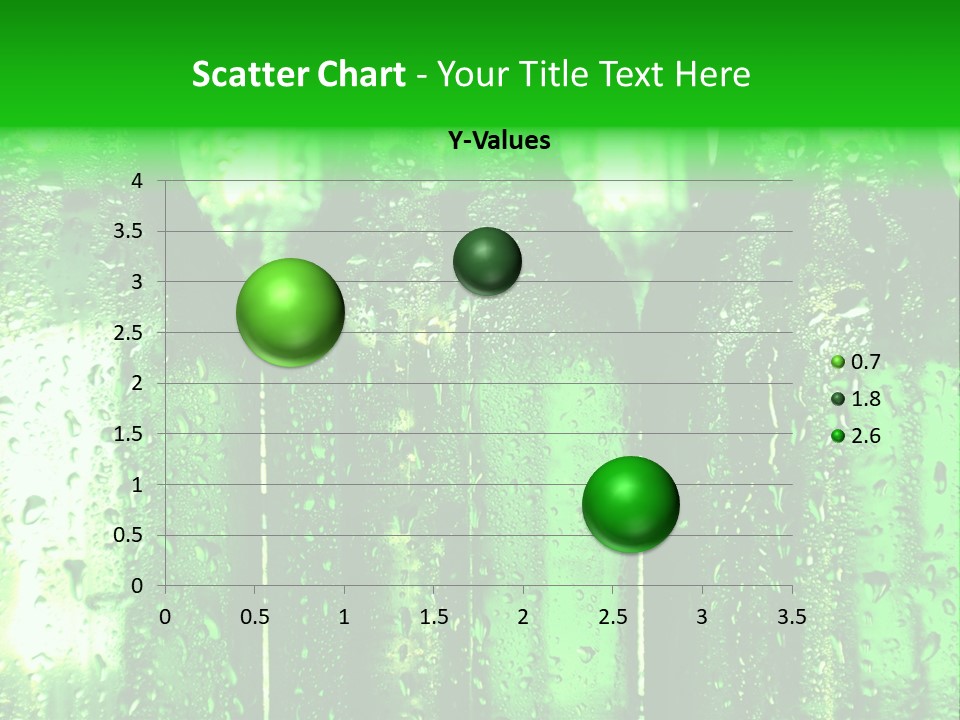 Scatter Chart - Your Title Text Here

Y-Values

4
3.5
3
2.5
2
1.5
1
0.5
0

0 0.5 1 1.5 2 2.5 3 3.5

0.7
1.8
2.6